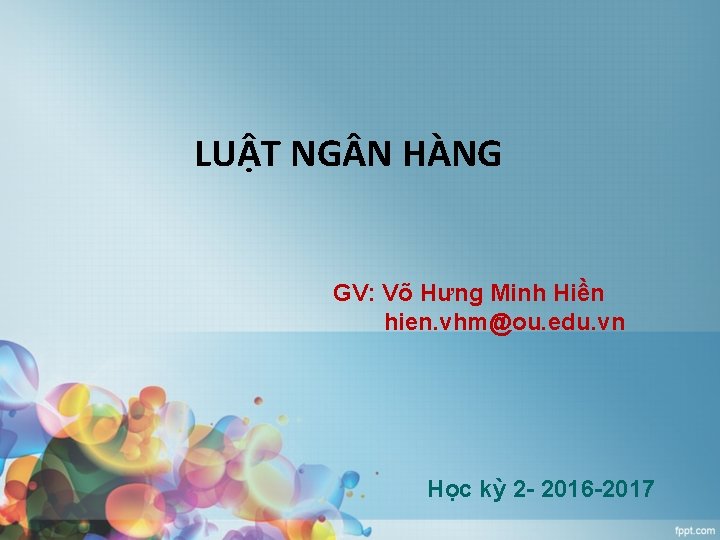 LUẬT NGÂN HÀNG

GV: Võ Hưng Minh Hiền
hien.vhm@ou.edu.vn

Học kỳ 2- 2016-2017

fppt.com